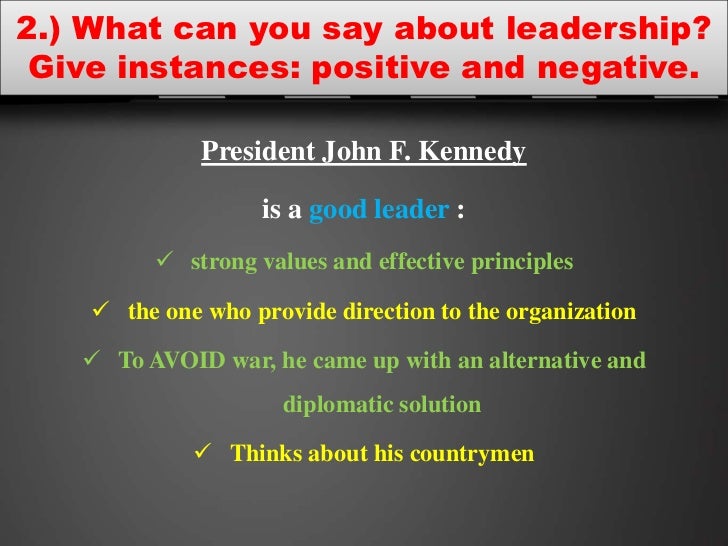 2.) What can you say about leadership? Give instances: positive and negative.

President John F. Kennedy

is a good leader :

✓ strong values and effective principles

✓ the one who provide direction to the organization

✓ To AVOID war, he came up with an alternative and diplomatic solution

✓ Thinks about his countrymen